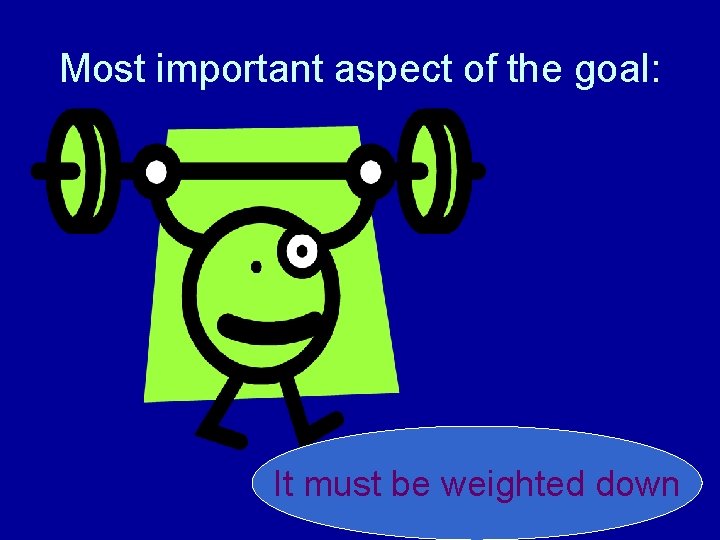 Most important aspect of the goal:

It must be weighted down